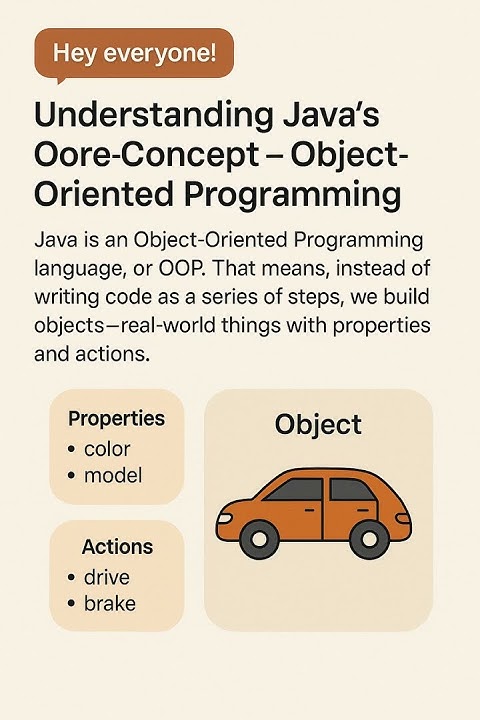 Hey everyone!

Understanding Java's Oore-Concept – Object-Oriented Programming

Java is an Object-Oriented Programming language, or OOP. That means, instead of writing code as a series of steps, we build objects—real-world things with properties and actions.

Properties
• color
• model

Actions
• drive
• brake

Object